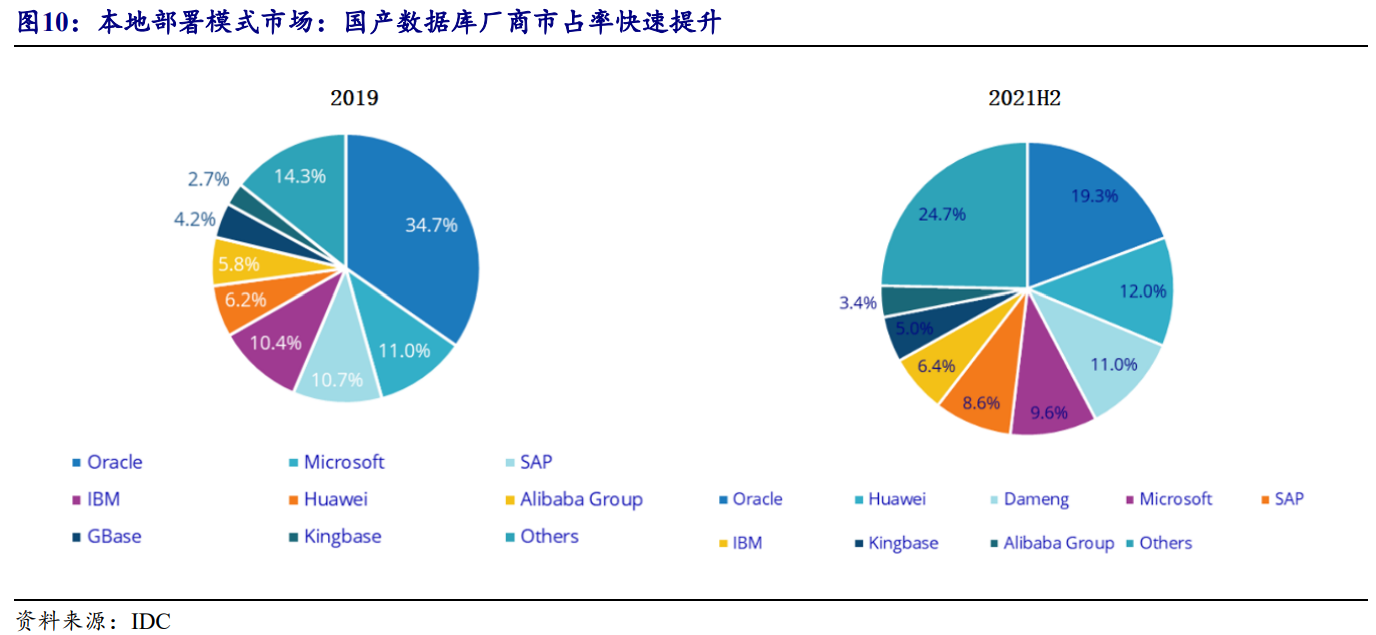 图10：本地部署模式市场：国产数据库厂商市占率快速提升

2019

34.7%
11.0%
10.7%
10.4%
6.2%
5.8%
4.2%
2.7%
14.3%

Oracle
Microsoft
SAP
IBM
Huawei
Alibaba Group
GBase
Kingbase
Others

2021H2

19.3%
12.0%
11.0%
9.6%
8.6%
6.4%
5.0%
3.4%
24.7%

Oracle
Huawei
Dameng
Microsoft
SAP
IBM
Kingbase
Alibaba Group
Others

资料来源：IDC